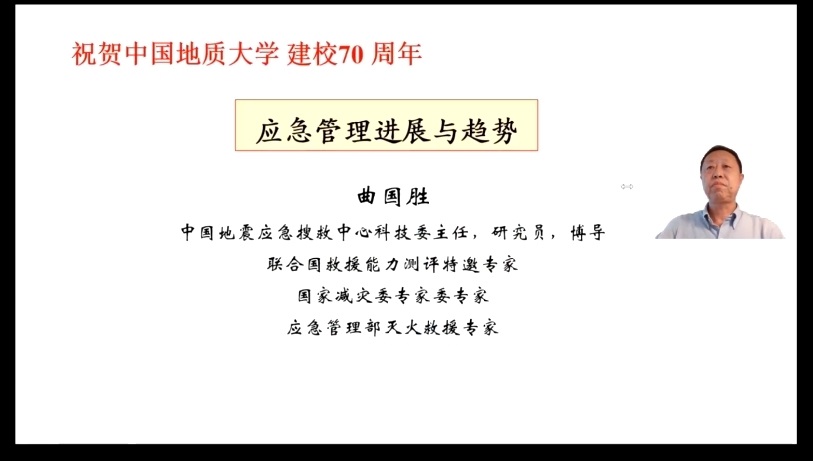 祝贺中国地质大学 建校70 周年

应急管理进展与趋势

曲国胜

中国地震应急搜救中心科技委主任，研究员，博导

联合国救援能力测评特邀专家

国家减灾委专家委专家

应急管理部灭火救援专家